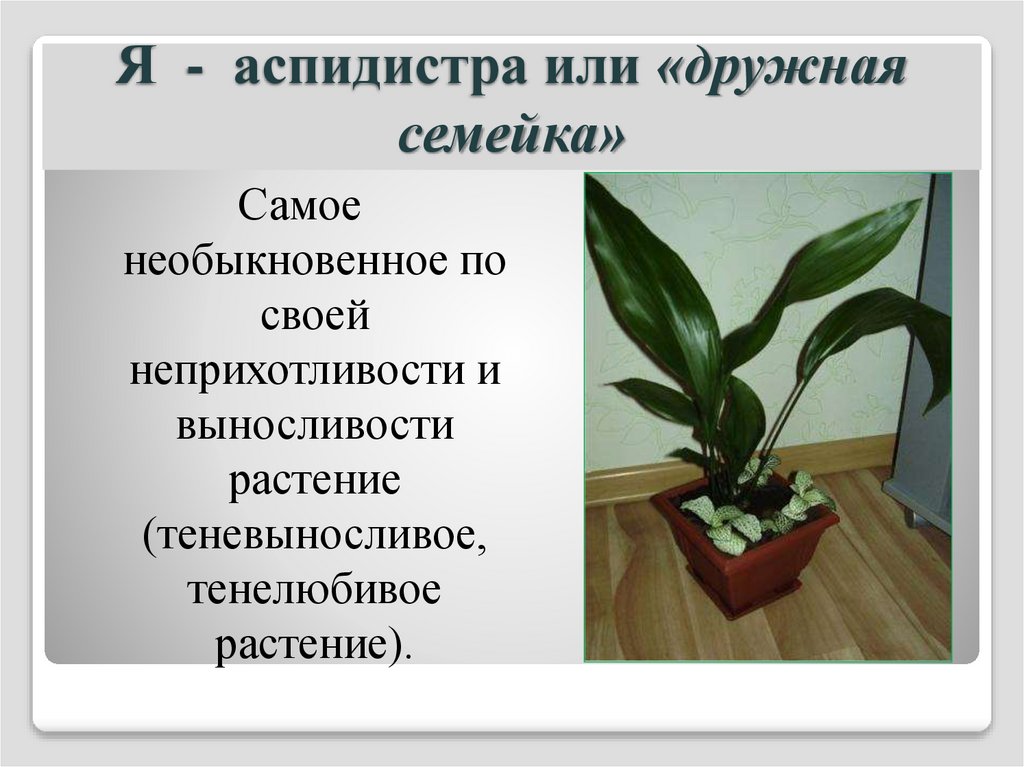 Я - аспидистра или «дружная семейка»

Самое необыкновенное по своей неприхотливости и выносливости растение (теневыносливое, тенелюбивое растение).